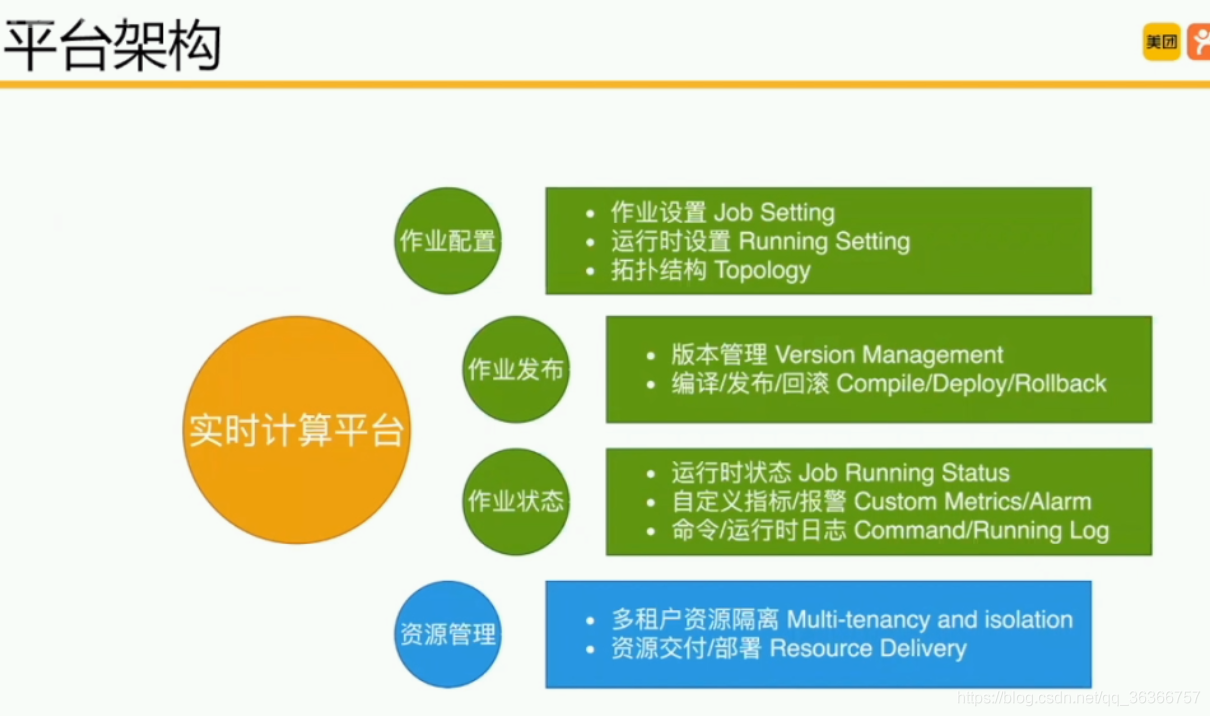 平台架构

美团

实时计算平台

作业配置

- 作业设置 Job Setting
- 运行时设置 Running Setting
- 拓扑结构 Topology

作业发布

- 版本管理 Version Management
- 编译/发布/回滚 Compile/Deploy/Rollback

作业状态

- 运行时状态 Job Running Status
- 自定义指标/报警 Custom Metrics/Alarm
- 命令/运行时日志 Command/Running Log

资源管理

- 多租户资源隔离 Multi-tenancy and isolation
- 资源交付/部署 Resource Delivery

https://blog.csdn.net/qq_36366757